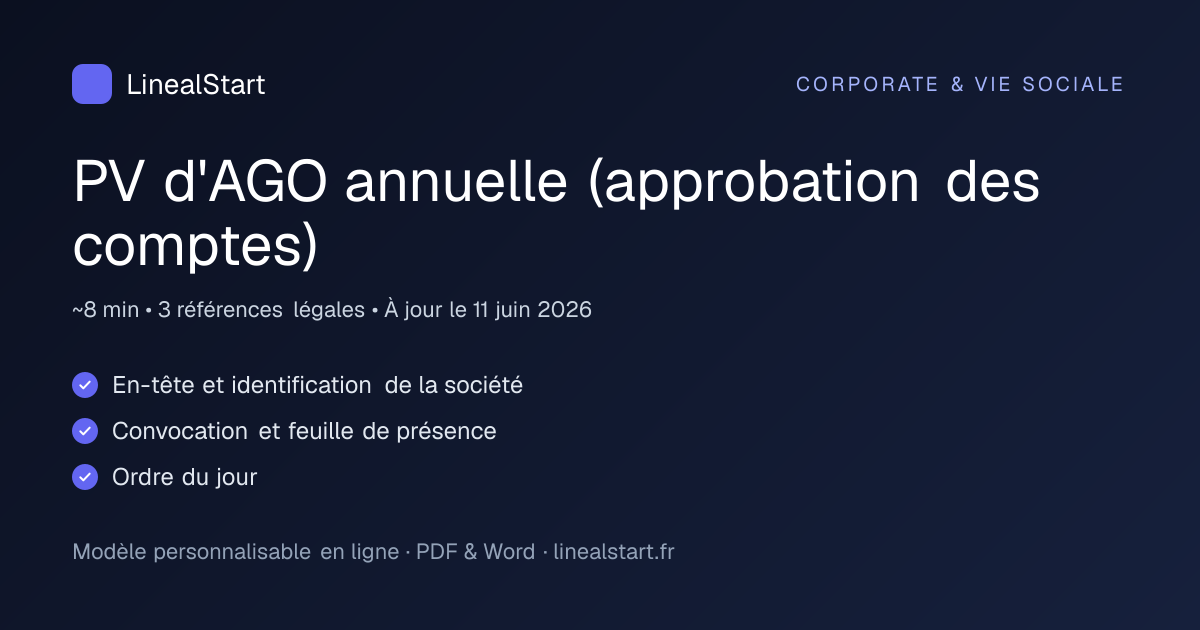 LinealStart

CORPORATE & VIE SOCIALE

PV d'AGO annuelle (approbation des comptes)

~8 min • 3 références légales • À jour le 11 juin 2026

En-tête et identification de la société

Convocation et feuille de présence

Ordre du jour

Modèle personnalisable en ligne · PDF & Word · linealstart.fr